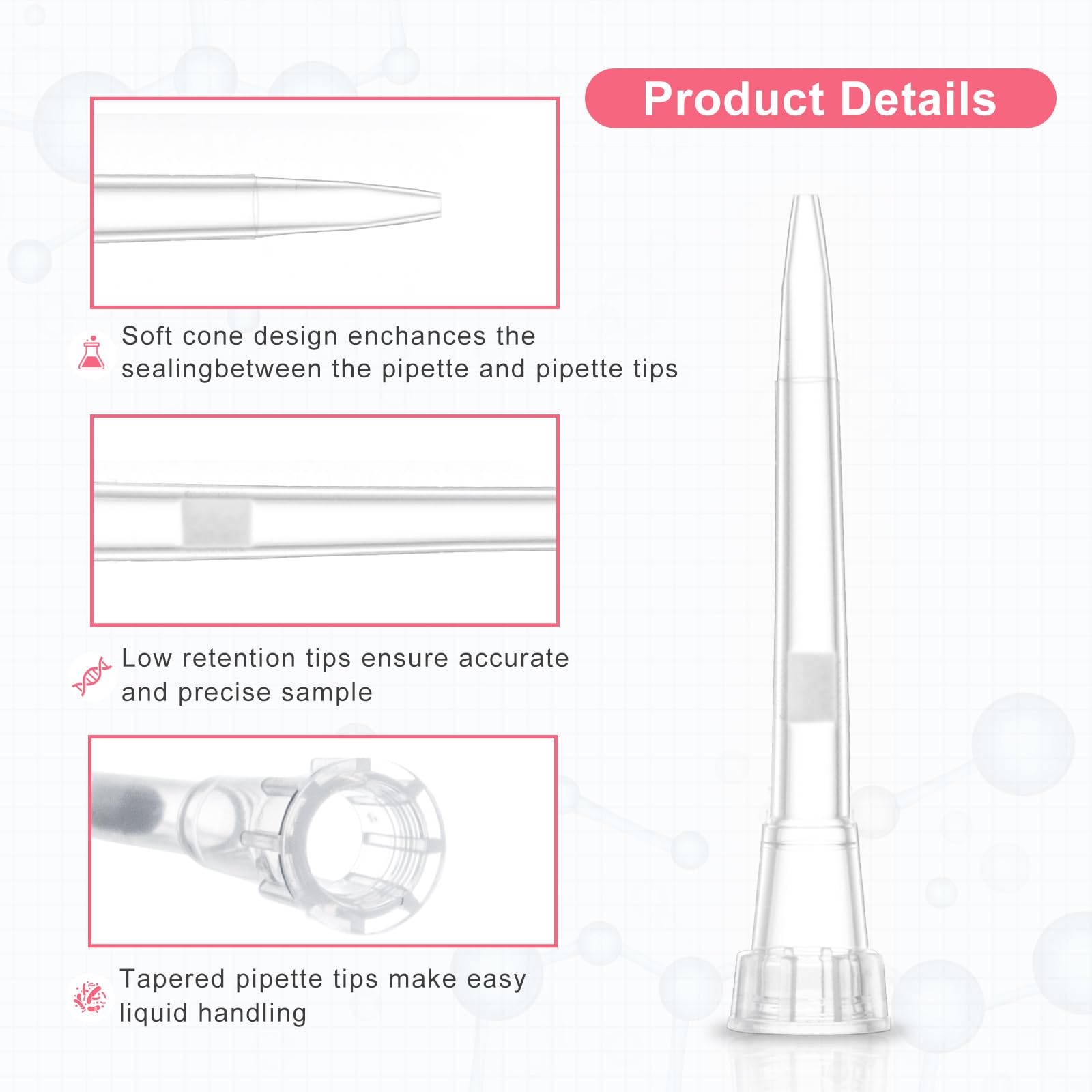 Product Details

Soft cone design enchances the sealingbetween the pipette and pipette tips

Low retention tips ensure accurate and precise sample

Tapered pipette tips make easy liquid handling